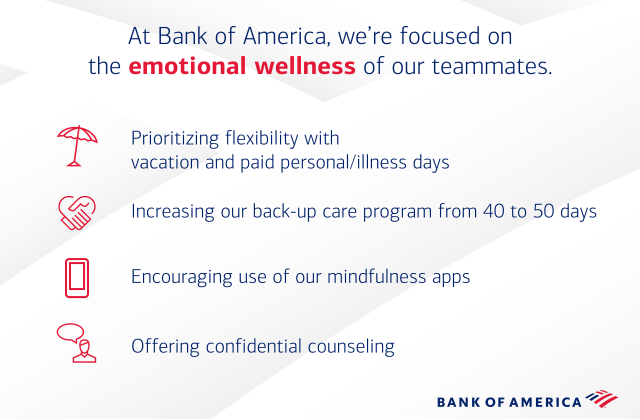 At Bank of America, we're focused on the emotional wellness of our teammates.

Prioritizing flexibility with vacation and paid personal/illness days

Increasing our back-up care program from 40 to 50 days

Encouraging use of our mindfulness apps

Offering confidential counseling

BANK OF AMERICA